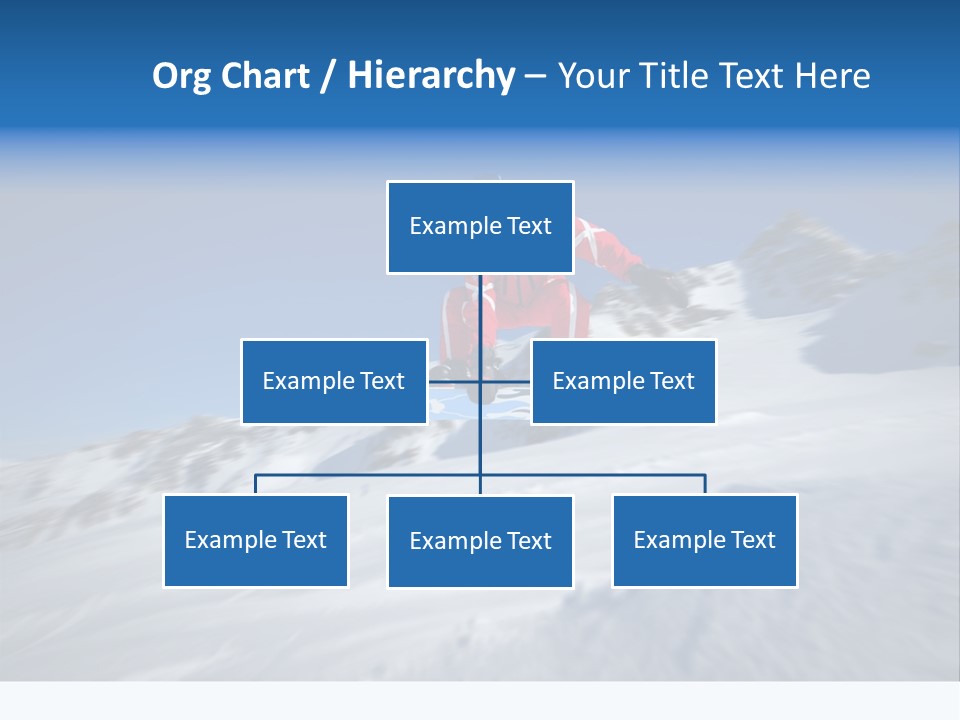 Org Chart / Hierarchy – Your Title Text Here

Example Text

Example Text

Example Text

Example Text

Example Text

Example Text